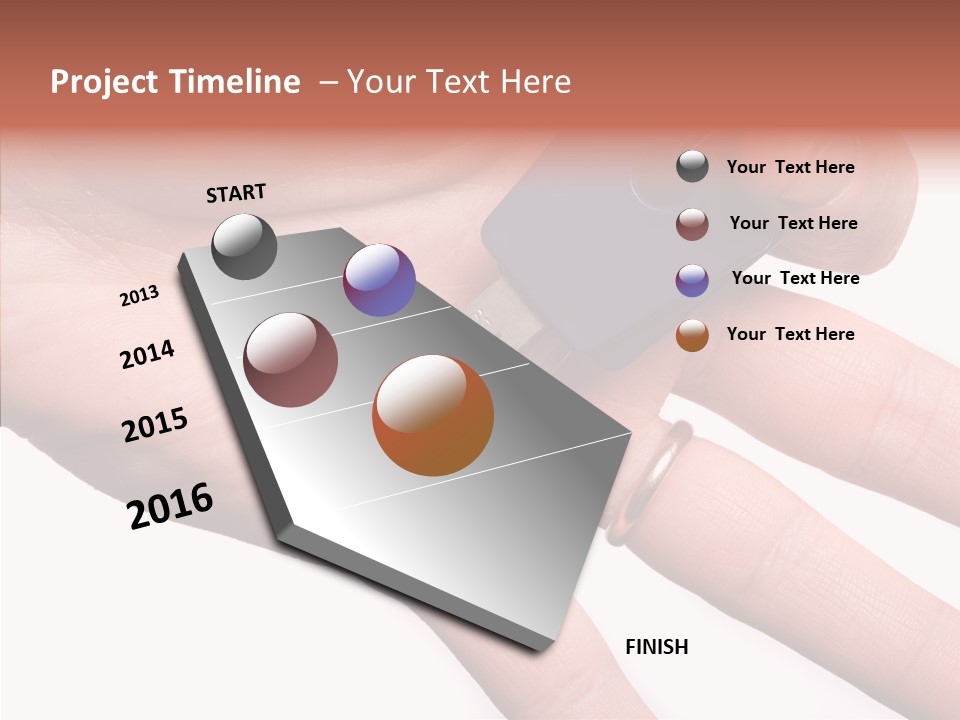 Project Timeline – Your Text Here

START

2013

2014

2015

2016

FINISH

Your Text Here

Your Text Here

Your Text Here

Your Text Here